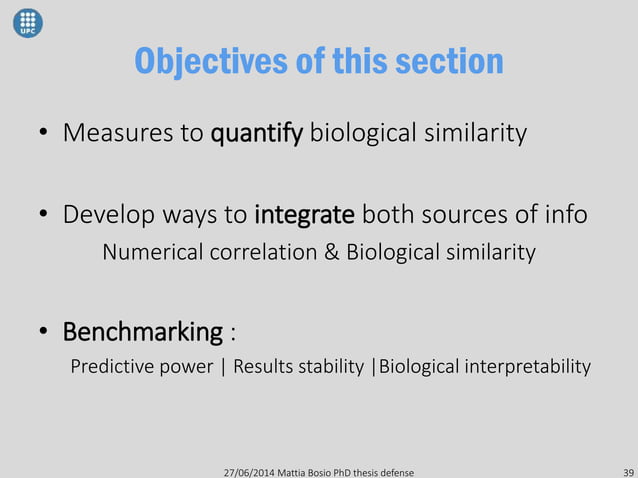 UPC

Objectives of this section

• Measures to quantify biological similarity

• Develop ways to integrate both sources of info
Numerical correlation & Biological similarity

• Benchmarking :
Predictive power | Results stability |Biological interpretability

27/06/2014 Mattia Bosio PhD thesis defense

39